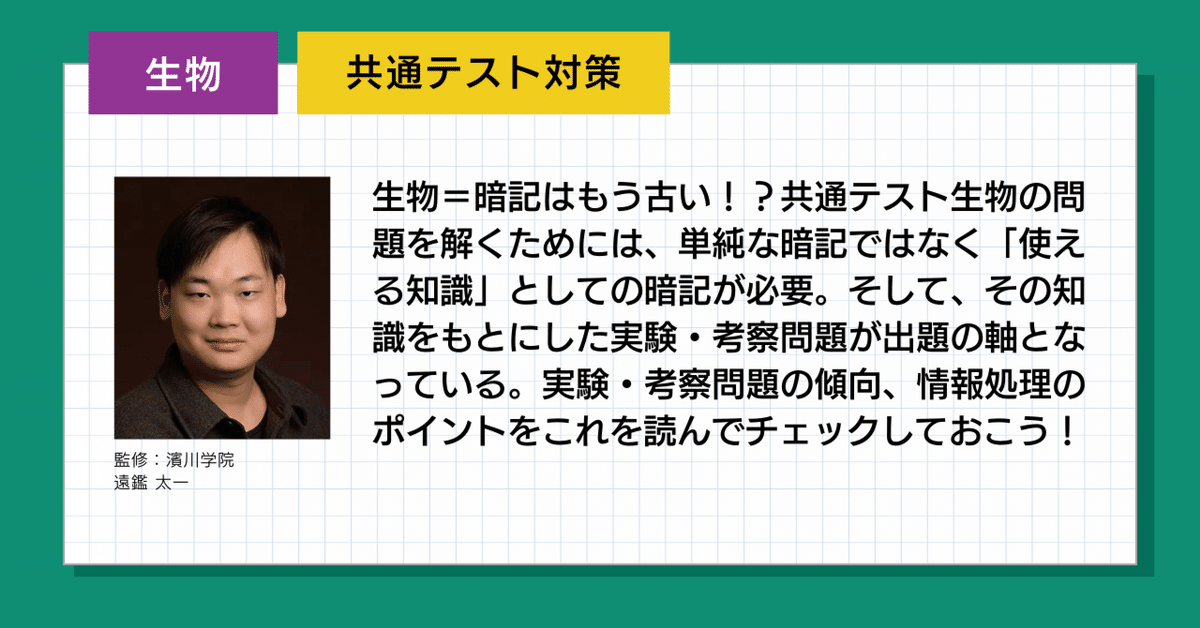 生物

共通テスト対策

生物＝暗記はもう古い！？共通テスト生物の問題を解くためには、単純な暗記ではなく「使える知識」としての暗記が必要。そして、その知識をもとにした実験・考察問題が出題の軸となっている。実験・考察問題の傾向、情報処理のポイントをこれを読んでチェックしておこう！

監修：濱川学院
遠鑑 太一